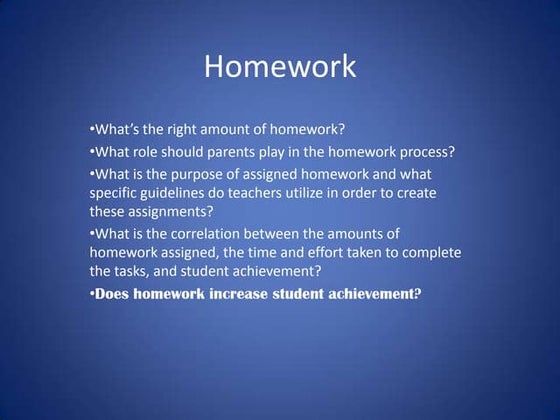 Homework

•What's the right amount of homework?

•What role should parents play in the homework process?

•What is the purpose of assigned homework and what specific guidelines do teachers utilize in order to create these assignments?

•What is the correlation between the amounts of homework assigned, the time and effort taken to complete the tasks, and student achievement?

•Does homework increase student achievement?